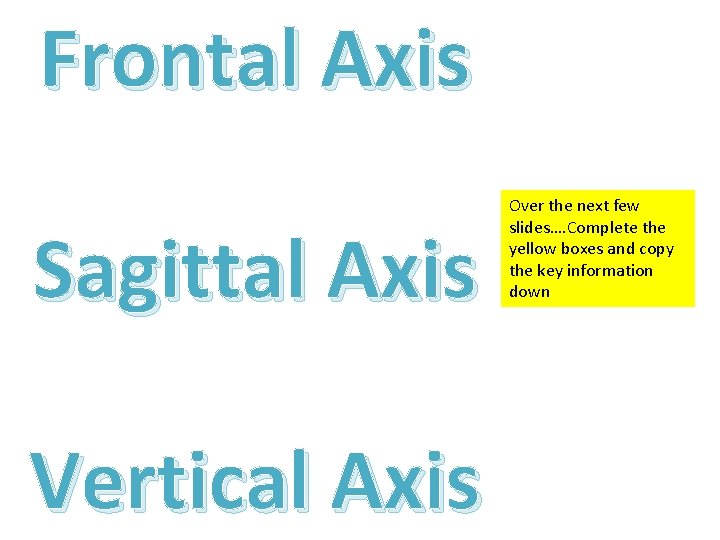 Frontal Axis

Sagittal Axis

Over the next few slides....Complete the yellow boxes and copy the key information down

Vertical Axis